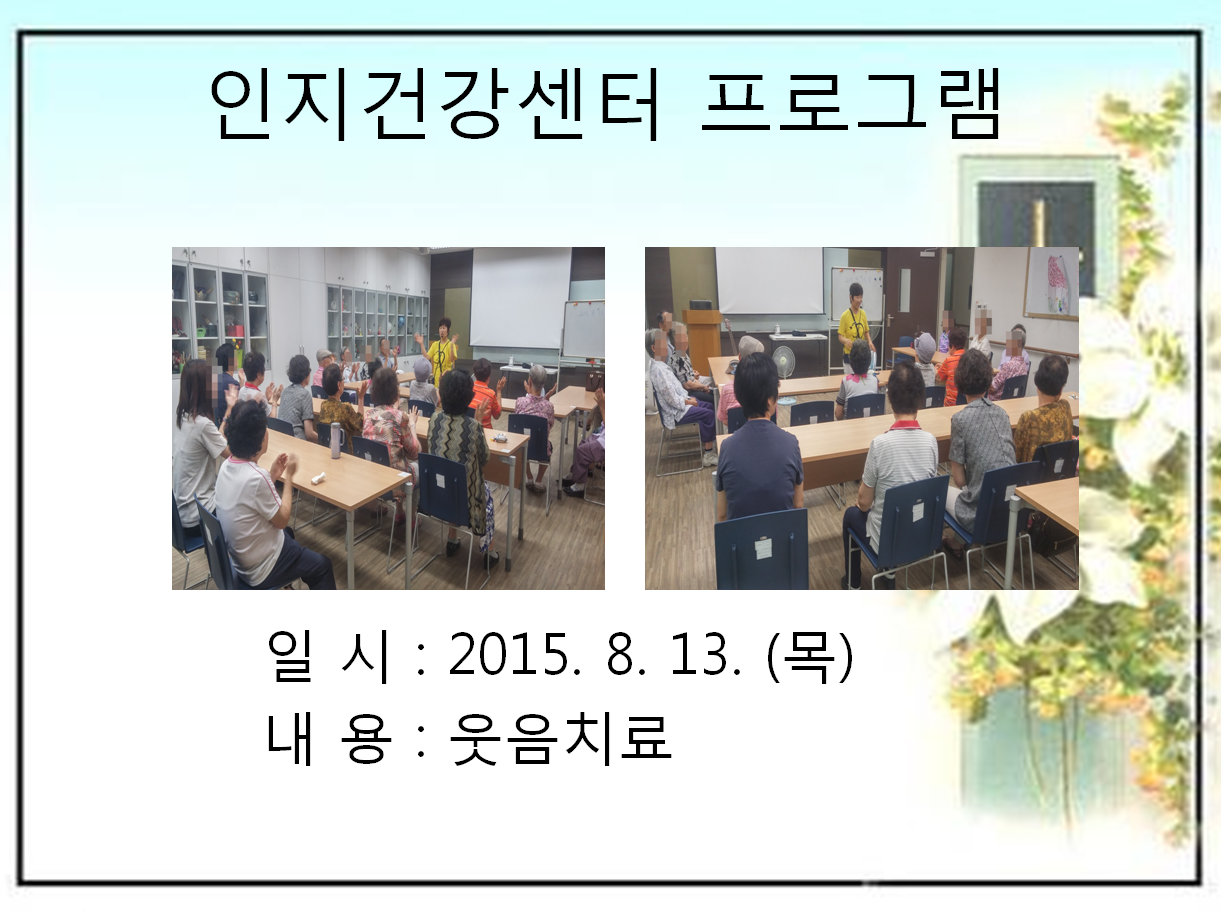 인지건강센터 프로그램

일 시 : 2015. 8. 13. (목)
내 용 : 웃음치료